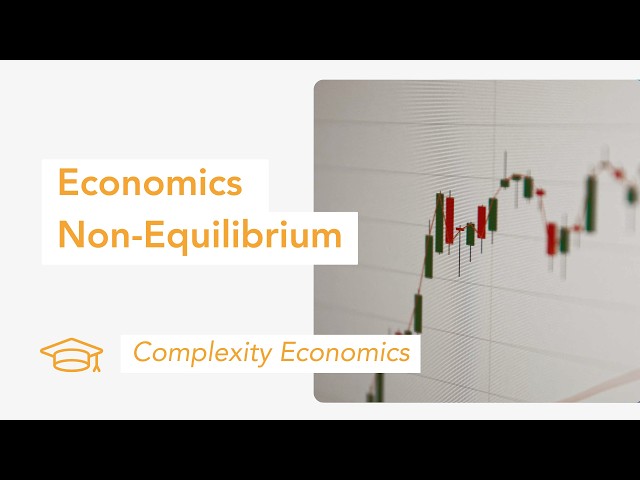 Economics
Non-Equilibrium

Complexity Economics